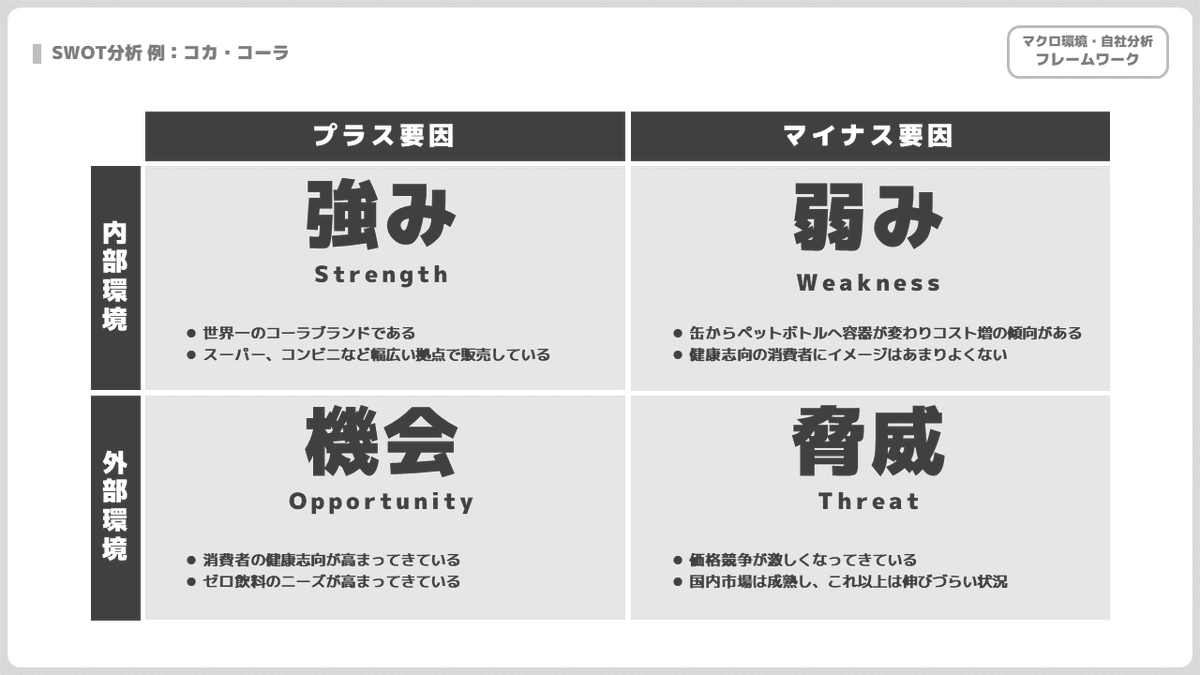 SWOT分析 例：コカ・コーラ

マクロ環境・自社分析 フレームワーク

| | プラス要因 | マイナス要因 |
|---|---|---|
| 内部環境 | 強み Strength ● 世界一のコーラブランドである ● スーパー、コンビニなど幅広い拠点で販売している | 弱み Weakness ● 缶からペットボトルへ容器が変わりコスト増の傾向がある ● 健康志向の消費者にイメージはあまりよくない |
| 外部環境 | 機会 Opportunity ● 消費者の健康志向が高まってきている ● ゼロ飲料のニーズが高まってきている | 脅威 Threat ● 価格競争が激しくなってきている ● 国内市場は成熟し、これ以上は伸びづらい状況 |